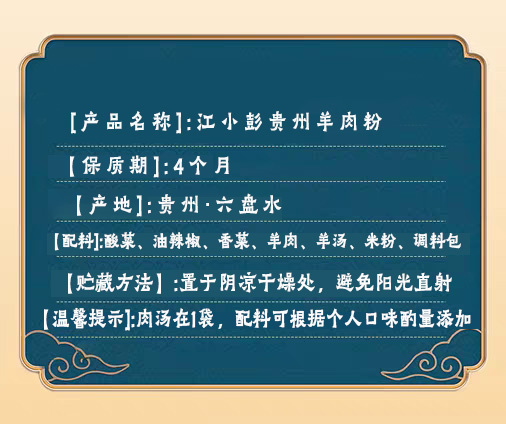 [产品名称]:江小彭贵州羊肉粉

【保质期】:4个月

【产地】:贵州·六盘水

【配料】:酸菜、油辣椒、香菜、羊肉、羊汤、米粉、调料包

【贮藏方法】:置于阴凉干燥处，避免阳光直射

【温馨提示】:肉汤在1袋，配料可根据个人口味酌量添加